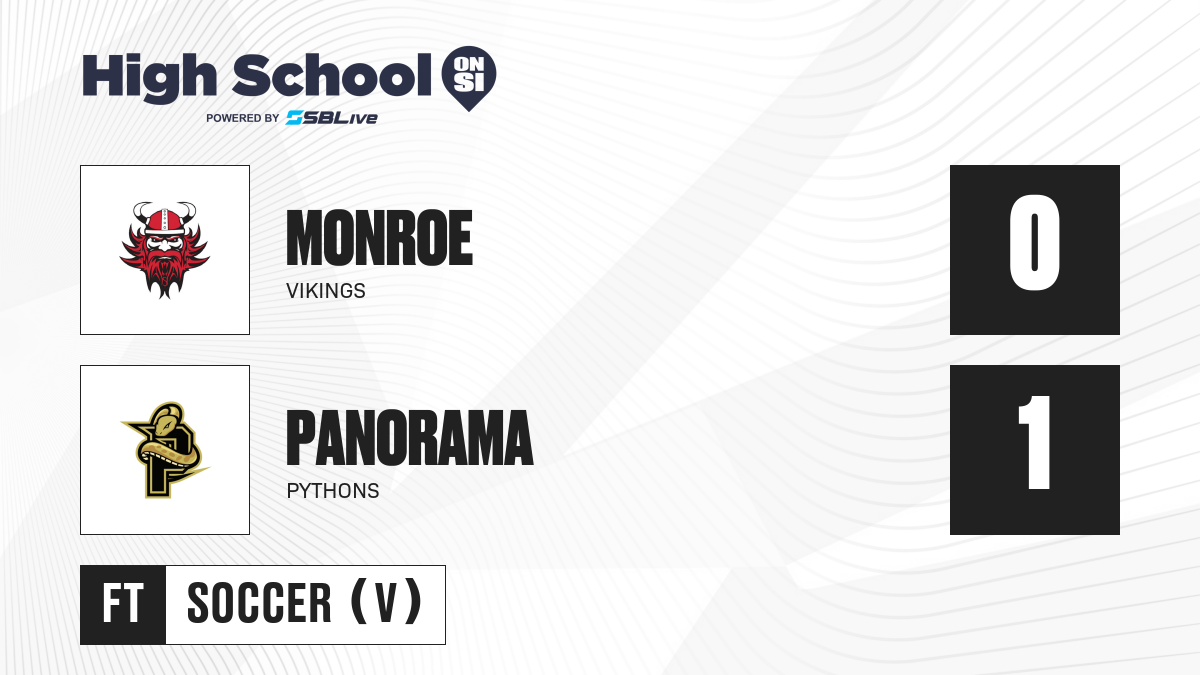 High School ON SI
POWERED BY SBLive

MONROE
VIKINGS

0

PANORAMA
PYTHONS

1

FT
SOCCER (V)